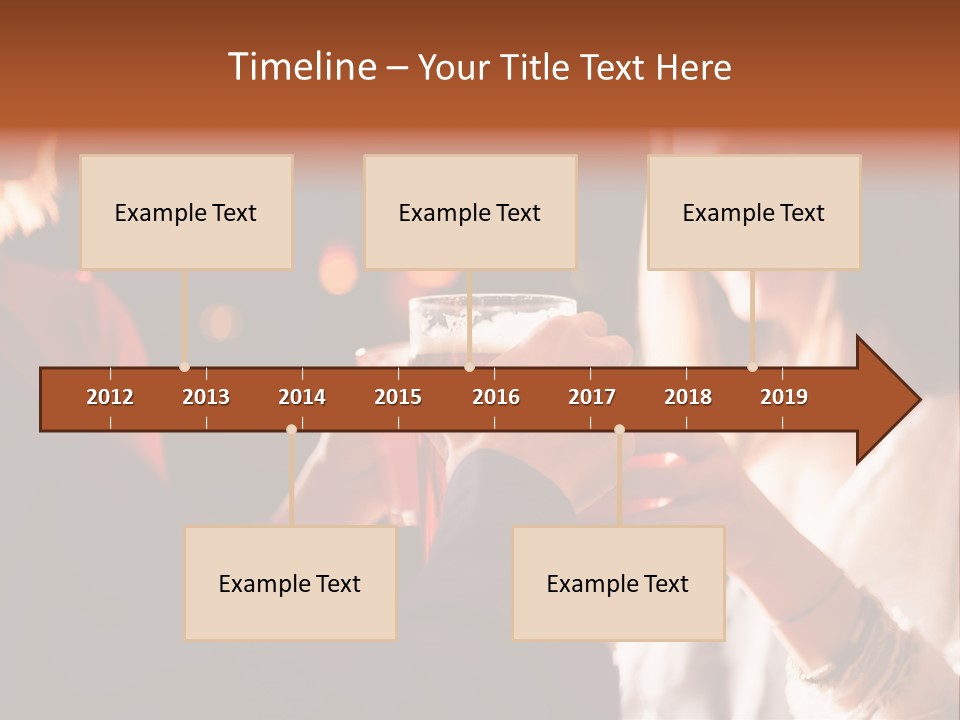 Timeline – Your Title Text Here

Example Text

Example Text

Example Text

2012 2013 2014 2015 2016 2017 2018 2019

Example Text

Example Text